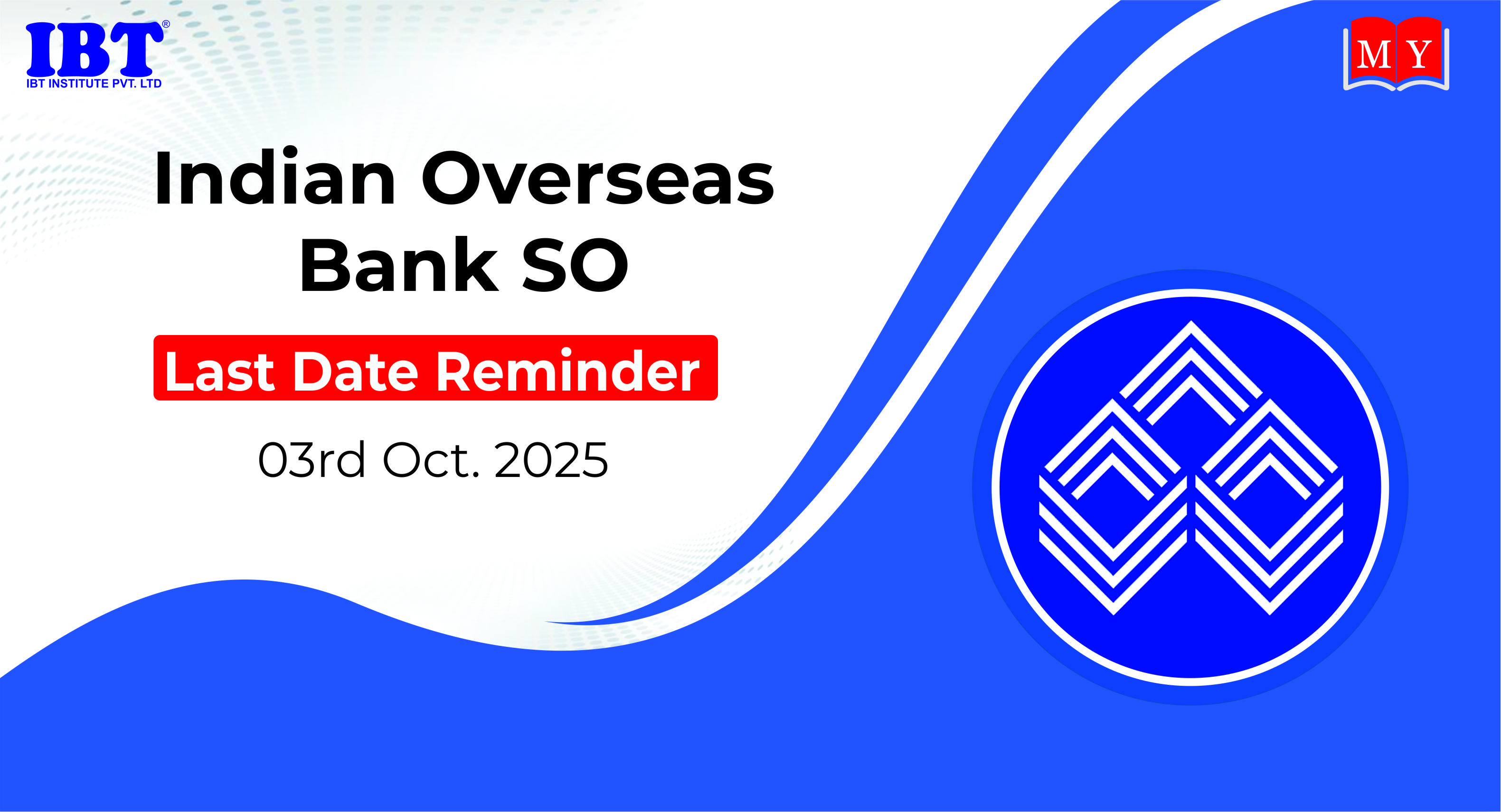 IBT®
IBT INSTITUTE PVT. LTD

MY

Indian Overseas Bank SO

Last Date Reminder

03rd Oct. 2025